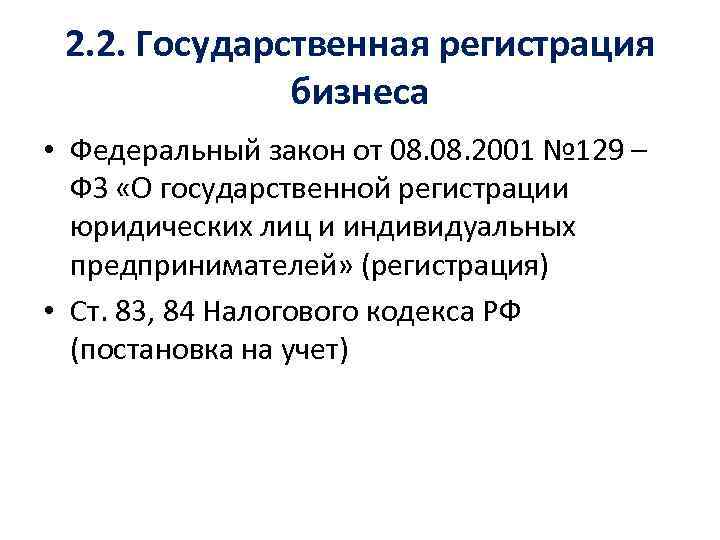 2.2. Государственная регистрация бизнеса

• Федеральный закон от 08.08.2001 №129 – ФЗ «О государственной регистрации юридических лиц и индивидуальных предпринимателей» (регистрация)

• Ст. 83, 84 Налогового кодекса РФ (постановка на учет)